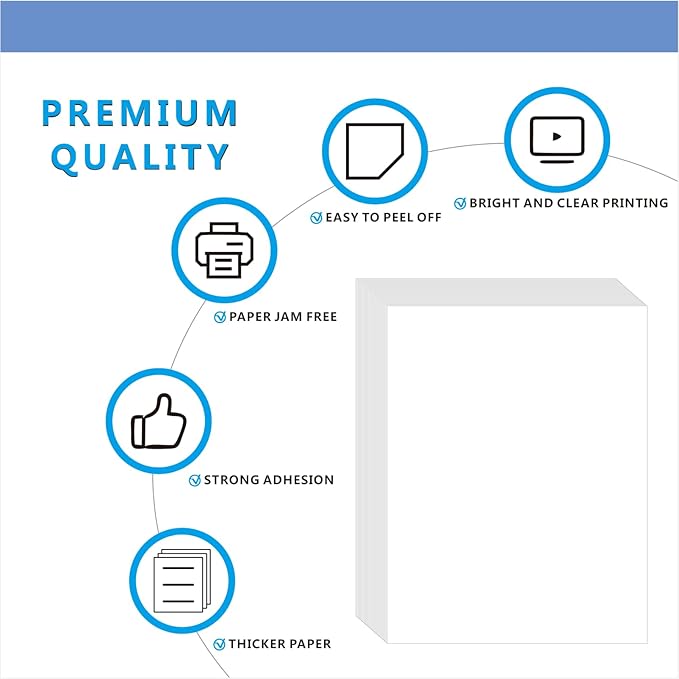 PREMIUM QUALITY

EASY TO PEEL OFF

BRIGHT AND CLEAR PRINTING

PAPER JAM FREE

STRONG ADHESION

THICKER PAPER